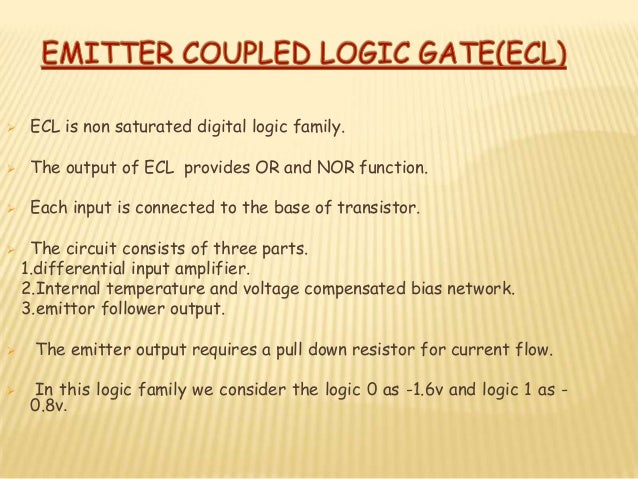 EMITTER COUPLED LOGIC GATE(ECL)

➢ ECL is non saturated digital logic family.

➢ The output of ECL provides OR and NOR function.

➢ Each input is connected to the base of transistor.

➢ The circuit consists of three parts.
1.differential input amplifier.
2.Internal temperature and voltage compensated bias network.
3.emittor follower output.

➢ The emitter output requires a pull down resistor for current flow.

➢ In this logic family we consider the logic 0 as -1.6v and logic 1 as -0.8v.